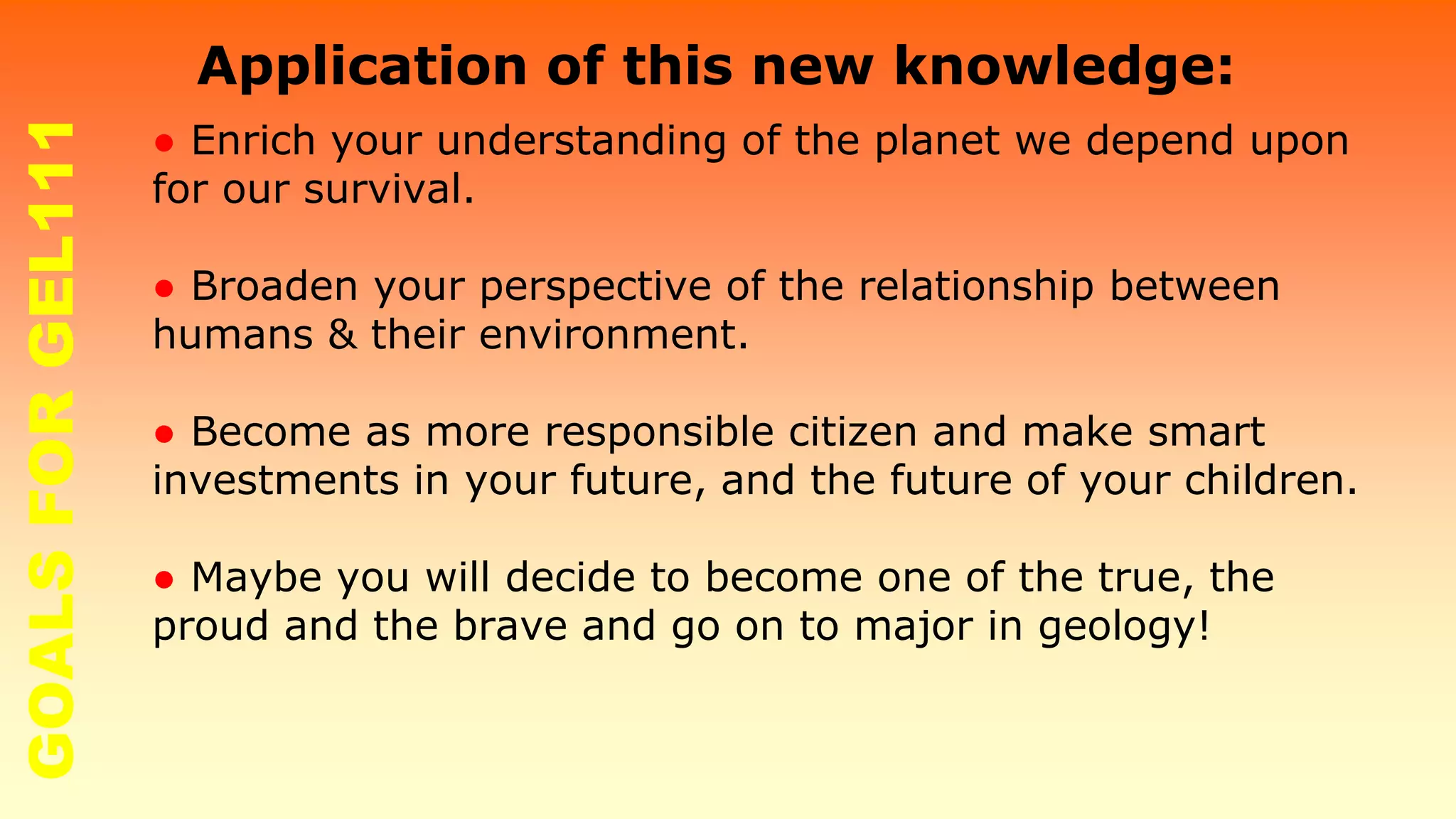 GOALS FOR GEL111

Application of this new knowledge:

• Enrich your understanding of the planet we depend upon for our survival.

• Broaden your perspective of the relationship between humans & their environment.

• Become as more responsible citizen and make smart investments in your future, and the future of your children.

• Maybe you will decide to become one of the true, the proud and the brave and go on to major in geology!